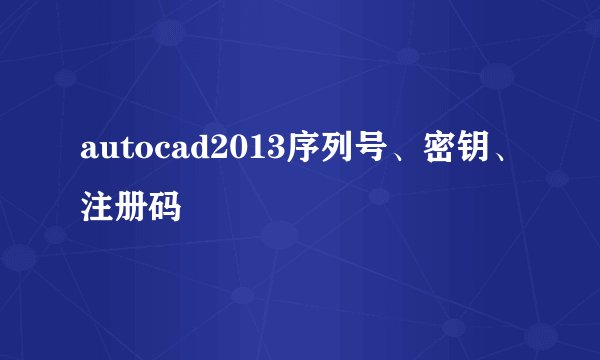 autocad2013序列号、密钥、注册码